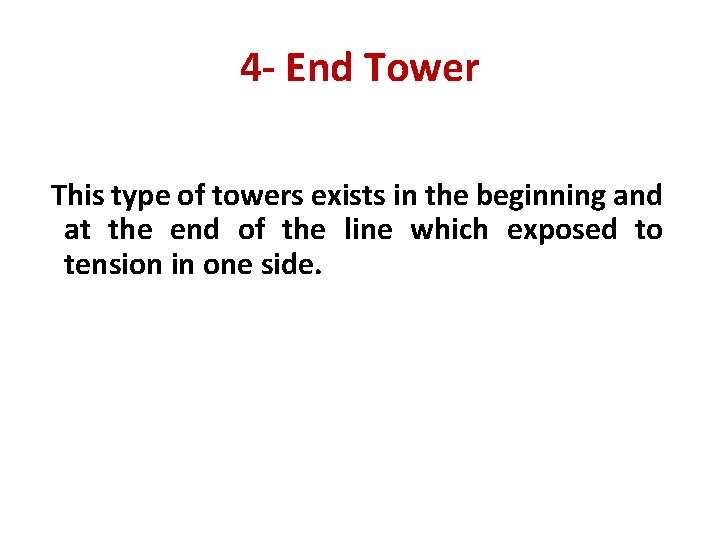 4- End Tower

This type of towers exists in the beginning and at the end of the line which exposed to tension in one side.